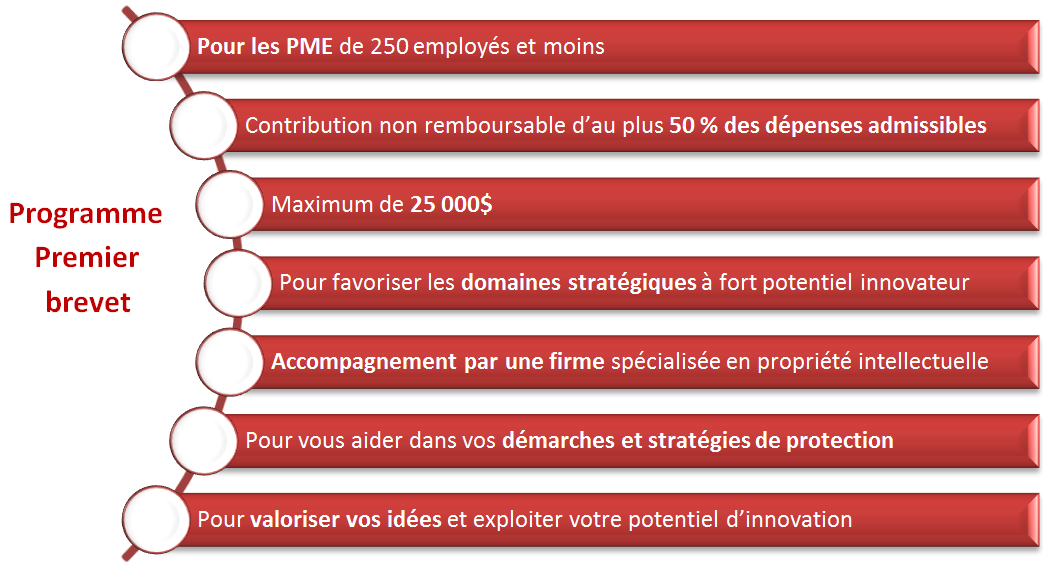 Programme Premier brevet

Pour les PME de 250 employés et moins

Contribution non remboursable d'au plus 50 % des dépenses admissibles

Maximum de 25 000$

Pour favoriser les domaines stratégiques à fort potentiel innovateur

Accompagnement par une firme spécialisée en propriété intellectuelle

Pour vous aider dans vos démarches et stratégies de protection

Pour valoriser vos idées et exploiter votre potentiel d'innovation